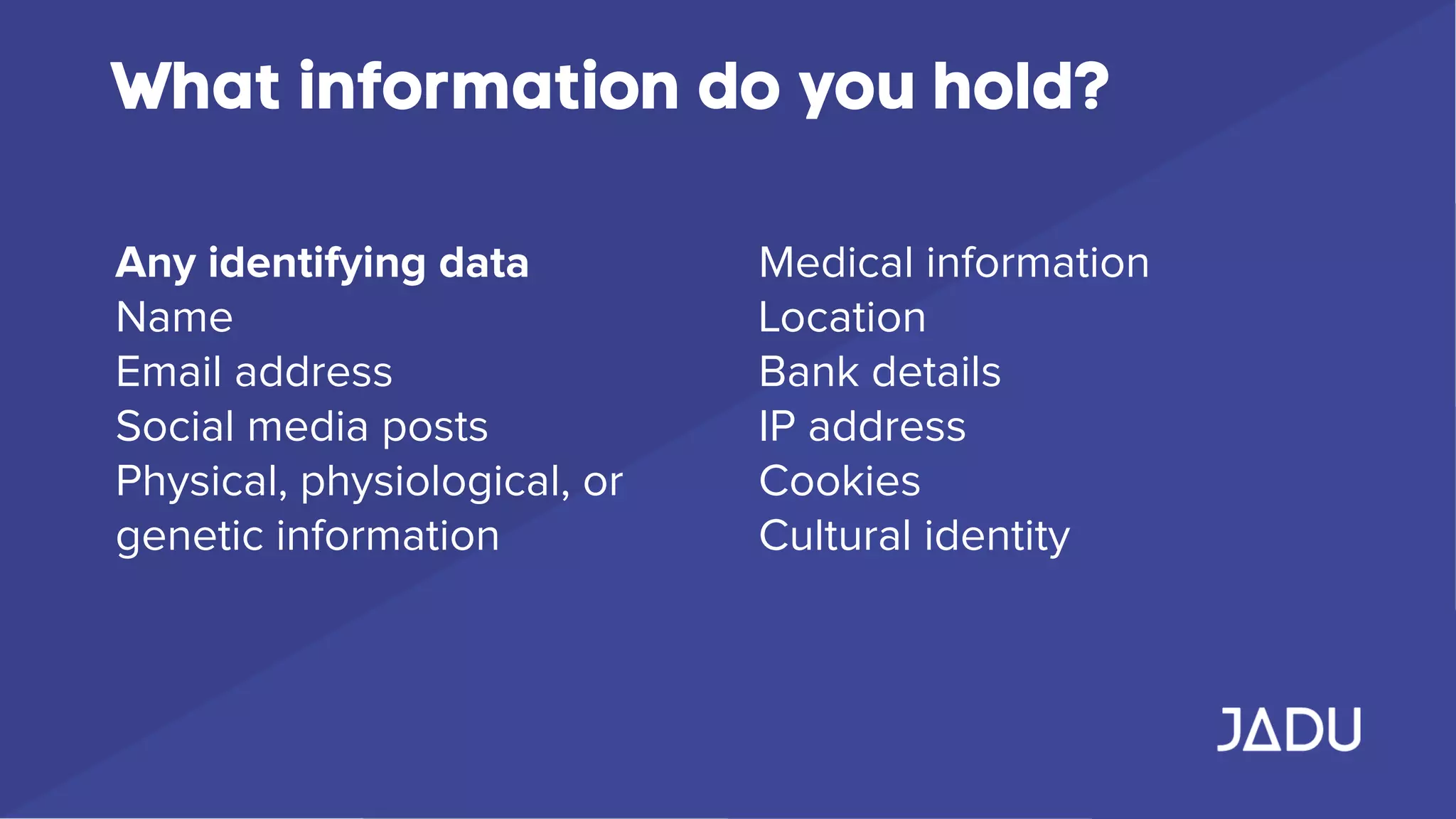 What information do you hold?

Any identifying data
Name
Email address
Social media posts
Physical, physiological, or genetic information

Medical information
Location
Bank details
IP address
Cookies
Cultural identity

JADU